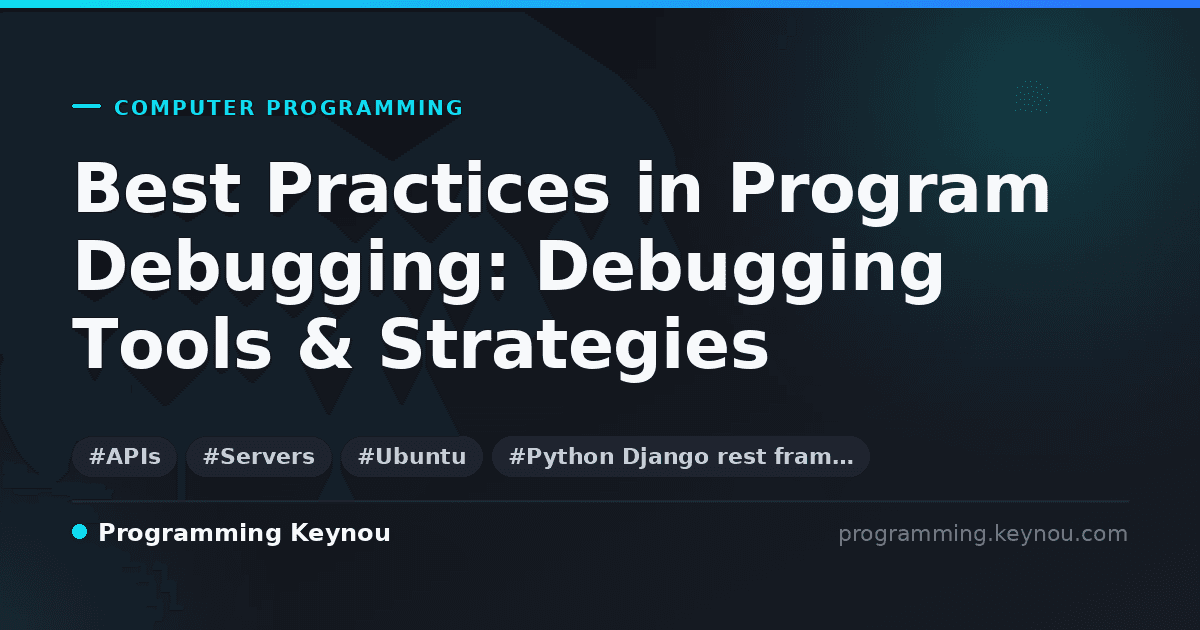 COMPUTER PROGRAMMING

Best Practices in Program Debugging: Debugging Tools & Strategies

#APIs #Servers #Ubuntu #Python Django rest fram…

Programming Keynou

programming.keynou.com